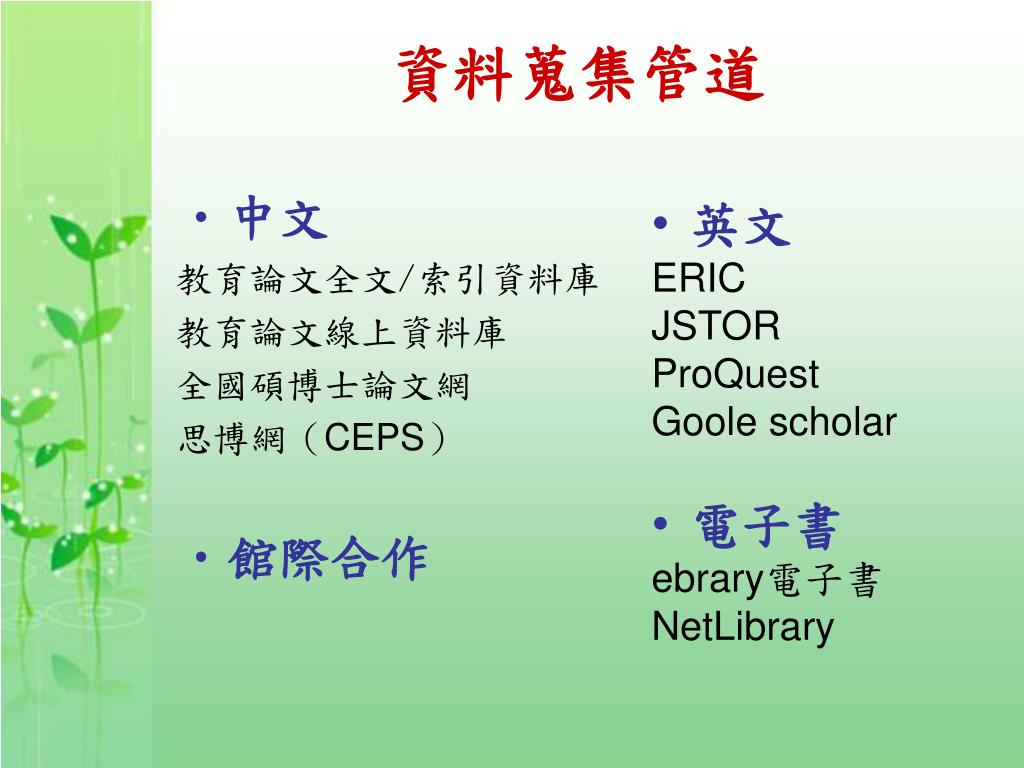 資料蒐集管道

• 中文
教育論文全文/索引資料庫
教育論文線上資料庫
全國碩博士論文網
思博網（CEPS）

• 館際合作

• 英文
ERIC
JSTOR
ProQuest
Goole scholar

• 電子書
ebrary電子書
NetLibrary